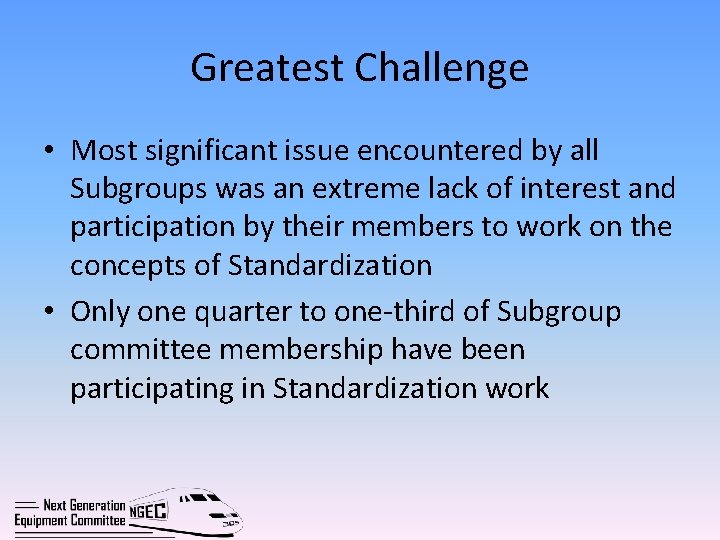 Greatest Challenge

• Most significant issue encountered by all Subgroups was an extreme lack of interest and participation by their members to work on the concepts of Standardization

• Only one quarter to one-third of Subgroup committee membership have been participating in Standardization work

Next Generation Equipment Committee NGEC